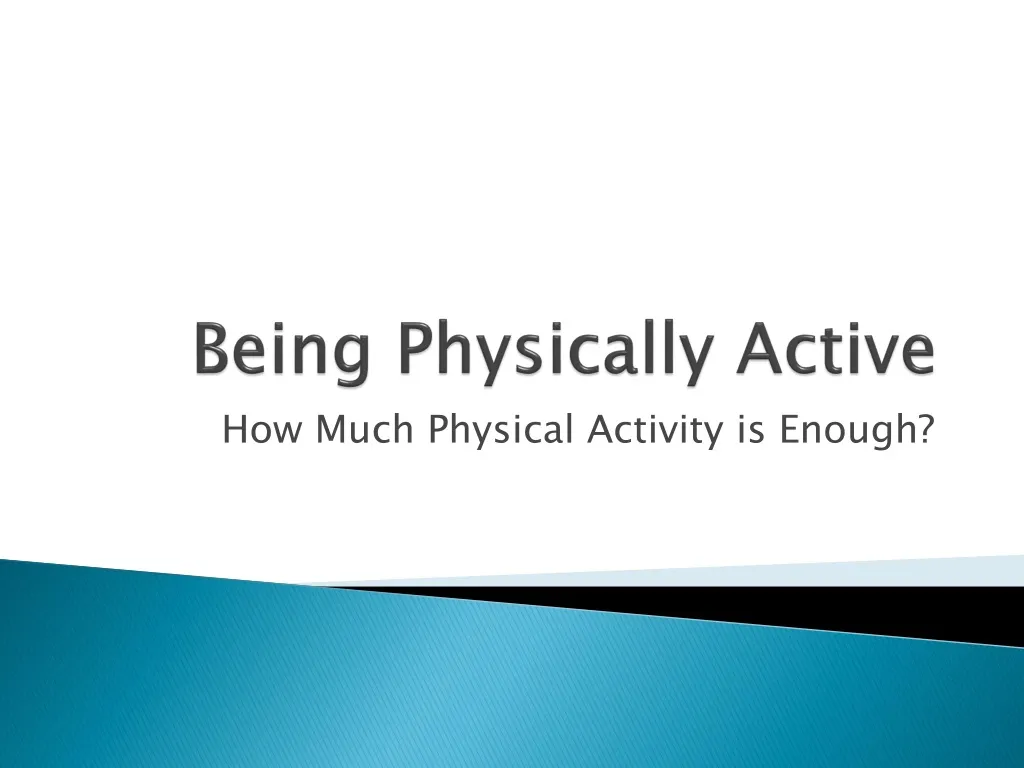 Being Physically Active

How Much Physical Activity is Enough?